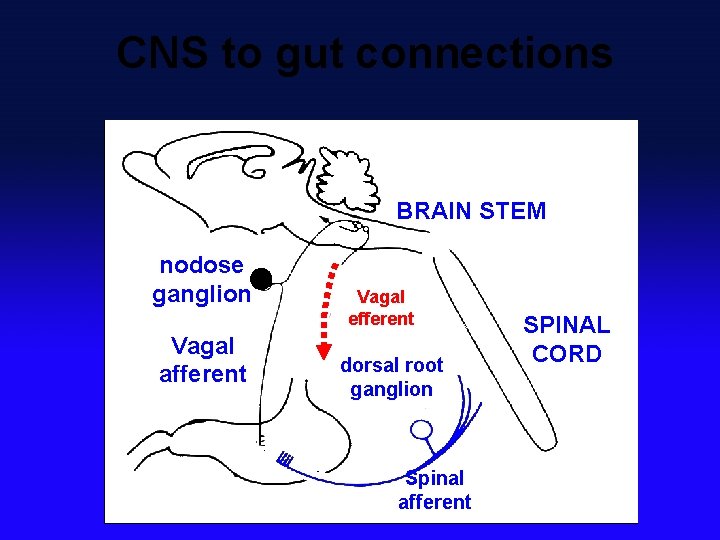 CNS to gut connections

BRAIN STEM

nodose ganglion

Vagal efferent

SPINAL CORD

Vagal afferent

dorsal root ganglion

Spinal afferent